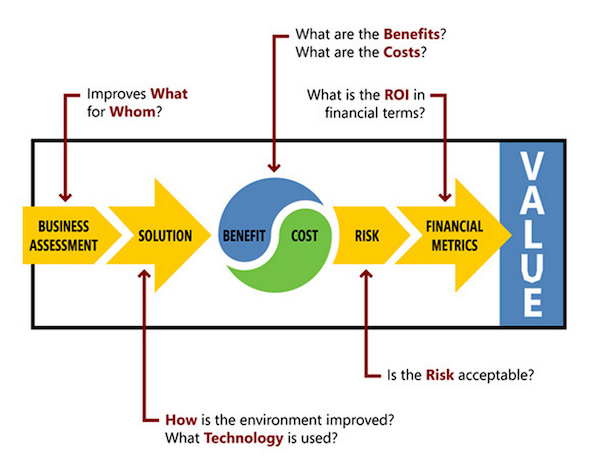 What are the Benefits?
What are the Costs?

Improves What for Whom?

What is the ROI in financial terms?

BUSINESS ASSESSMENT

SOLUTION

BENEFIT

COST

RISK

FINANCIAL METRICS

VALUE

Is the Risk acceptable?

How is the environment improved?
What Technology is used?